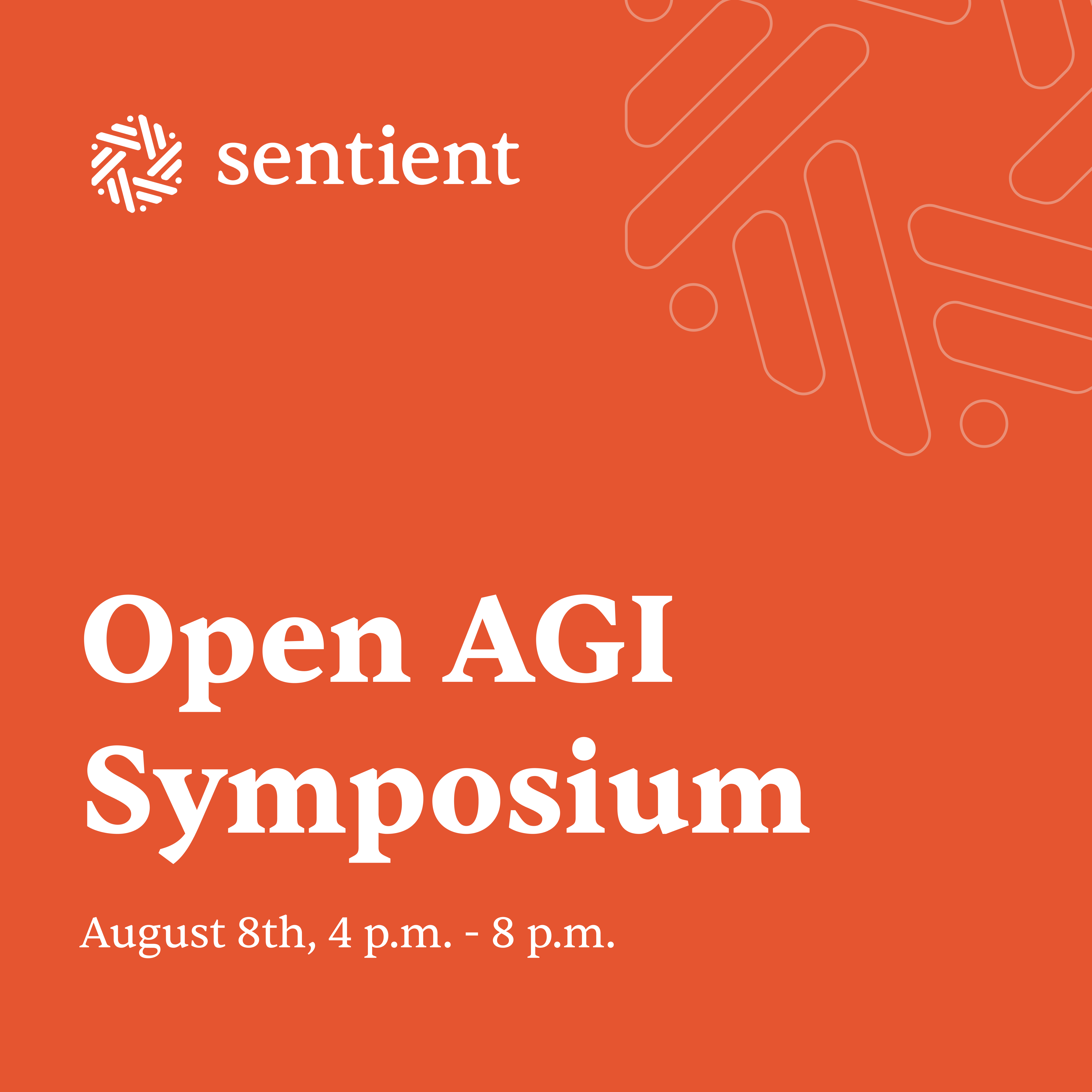 sentient

Open AGI Symposium

August 8th, 4 p.m. - 8 p.m.